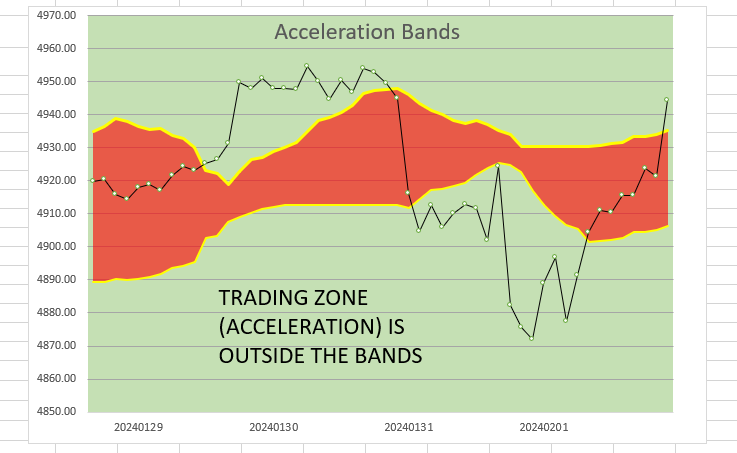 Acceleration Bands

4970.00
4960.00
4950.00
4940.00
4930.00
4920.00
4910.00
4900.00
4890.00
4880.00
4870.00
4860.00
4850.00

TRADING ZONE (ACCELERATION) IS OUTSIDE THE BANDS

20240129
20240130
20240131
20240201